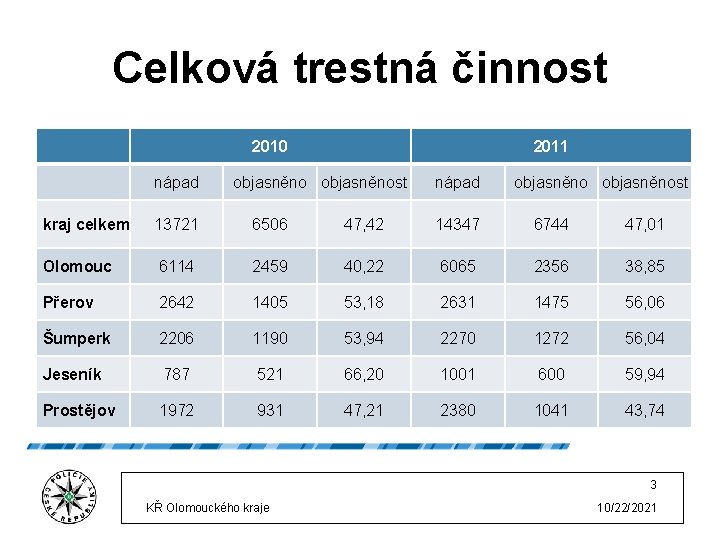 Celková trestná činnost

| | 2010 | | | 2011 | | |
|---|---|---|---|---|---|---|
| | nápad | objasněno | objasněnost | nápad | objasněno | objasněnost |
| kraj celkem | 13721 | 6506 | 47,42 | 14347 | 6744 | 47,01 |
| Olomouc | 6114 | 2459 | 40,22 | 6065 | 2356 | 38,85 |
| Přerov | 2642 | 1405 | 53,18 | 2631 | 1475 | 56,06 |
| Šumperk | 2206 | 1190 | 53,94 | 2270 | 1272 | 56,04 |
| Jeseník | 787 | 521 | 66,20 | 1001 | 600 | 59,94 |
| Prostějov | 1972 | 931 | 47,21 | 2380 | 1041 | 43,74 |

POLICIE ČESKÉ REPUBLIKY

3

KŘ Olomouckého kraje

10/22/2021